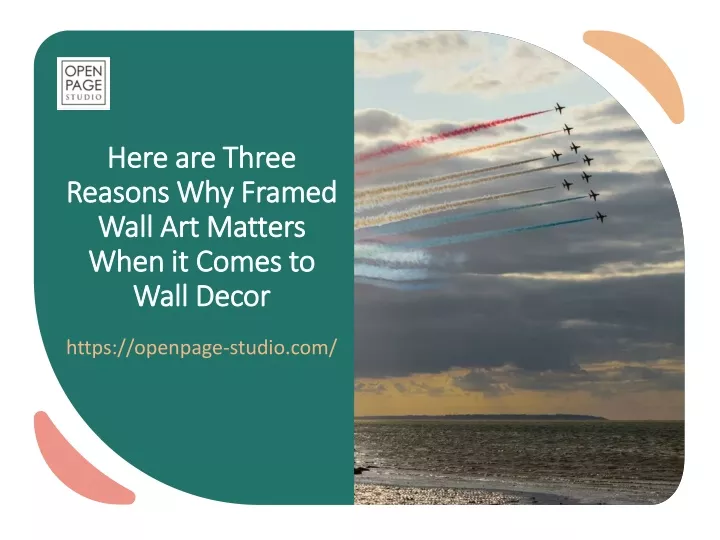 OPEN
PAGE
STUDIO

Here are Three Reasons Why Framed Wall Art Matters When it Comes to Wall Decor

https://openpage-studio.com/